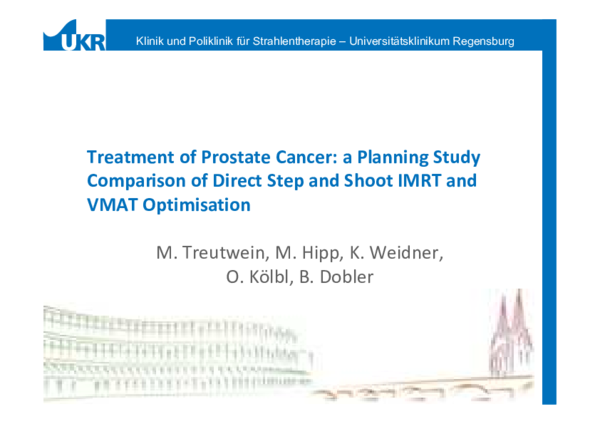 UKR

Klinik und Poliklinik für Strahlentherapie – Universitätsklinikum Regensburg

Treatment of Prostate Cancer: a Planning Study Comparison of Direct Step and Shoot IMRT and VMAT Optimisation

M. Treutwein, M. Hipp, K. Weidner, O. Kölbl, B. Dobler